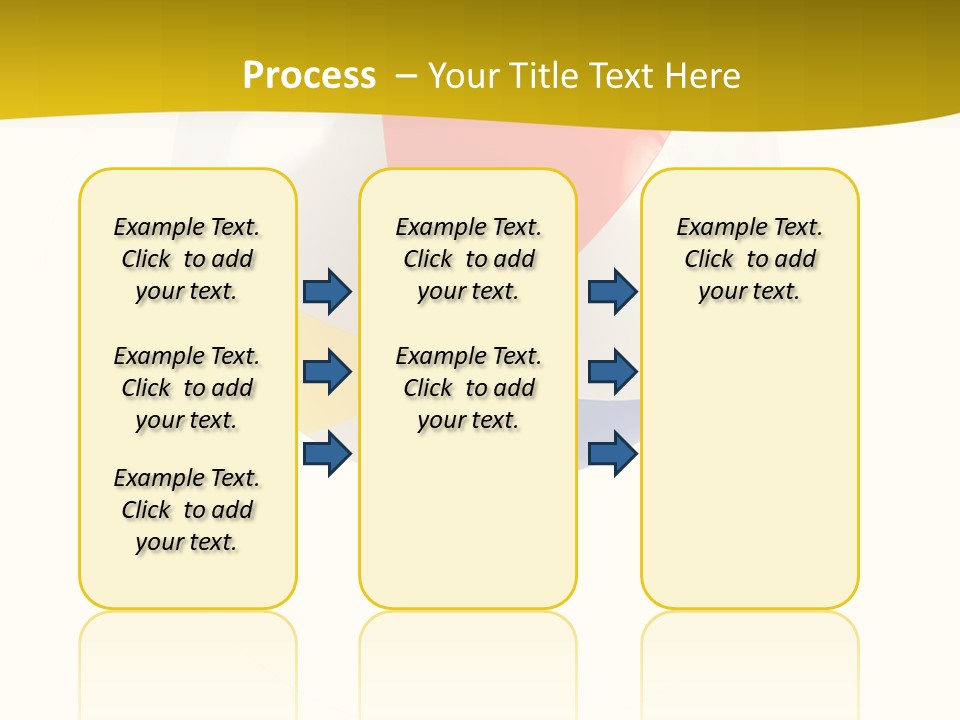 Process – Your Title Text Here

Example Text. Click to add your text.

Example Text. Click to add your text.

Example Text. Click to add your text.

Example Text. Click to add your text.

Example Text. Click to add your text.

Example Text. Click to add your text.